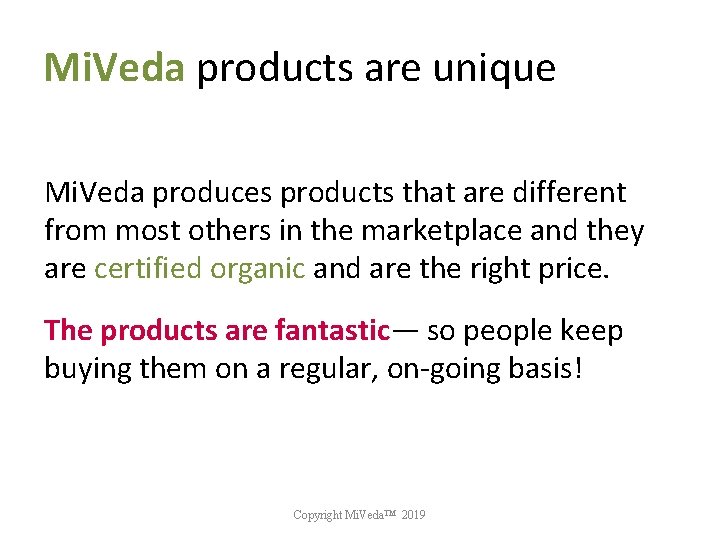 MiVeda products are unique

MiVeda produces products that are different from most others in the marketplace and they are certified organic and are the right price.

The products are fantastic— so people keep buying them on a regular, on-going basis!

Copyright MiVeda™ 2019